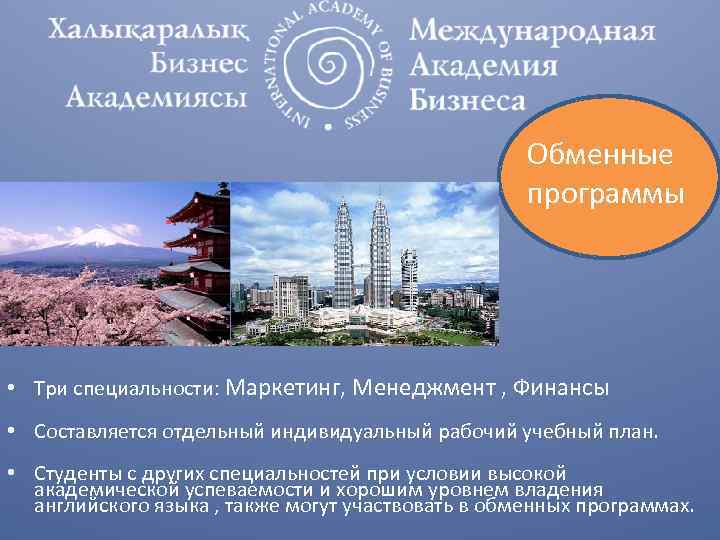 Халықаралық Бизнес Академиясы

INTERNATIONAL ACADEMY OF BUSINESS

Международная Академия Бизнеса

Обменные программы

• Три специальности: Маркетинг, Менеджмент , Финансы

• Составляется отдельный индивидуальный рабочий учебный план.

• Студенты с других специальностей при условии высокой академической успеваемости и хорошим уровнем владения английского языка , также могут участвовать в обменных программах.